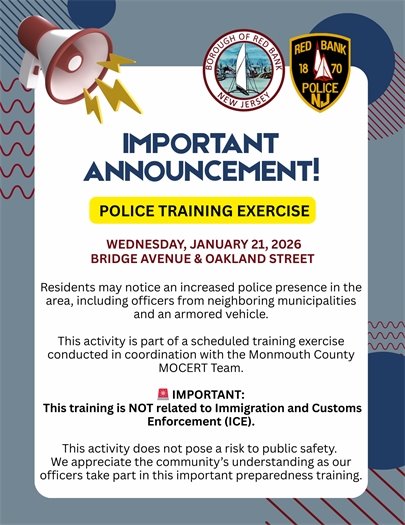 BOROUGH OF RED BANK
NEW JERSEY

RED BANK
18 70
POLICE
NJ

IMPORTANT ANNOUNCEMENT!

POLICE TRAINING EXERCISE

WEDNESDAY, JANUARY 21, 2026
BRIDGE AVENUE & OAKLAND STREET

Residents may notice an increased police presence in the area, including officers from neighboring municipalities and an armored vehicle.

This activity is part of a scheduled training exercise conducted in coordination with the Monmouth County MOCERT Team.

🚨 IMPORTANT:
This training is NOT related to Immigration and Customs Enforcement (ICE).

This activity does not pose a risk to public safety. We appreciate the community's understanding as our officers take part in this important preparedness training.